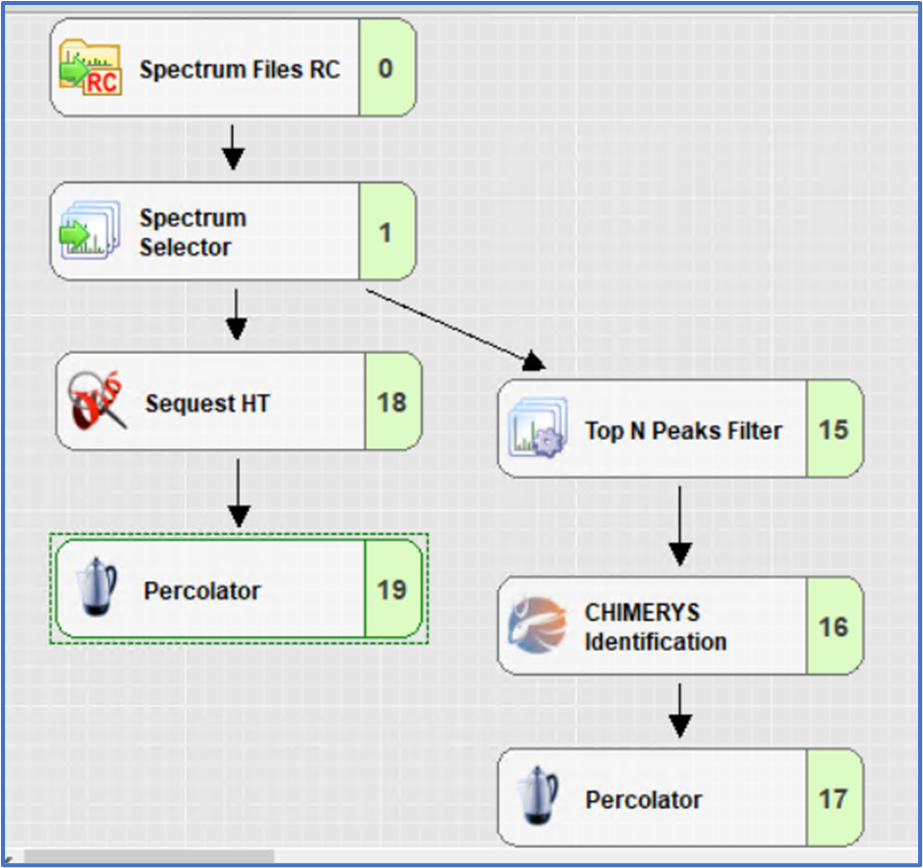 RC
Spectrum Files RC
0

Spectrum Selector
1

Sequest HT
18

Percolator
19

Top N Peaks Filter
15

CHIMERYS Identification
16

Percolator
17